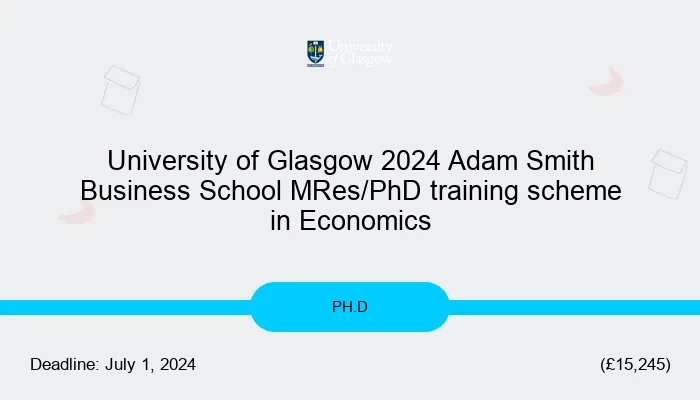 University of Glasgow

University of Glasgow 2024 Adam Smith Business School MRes/PhD training scheme in Economics

PH.D

Deadline: July 1, 2024

(£15,245)